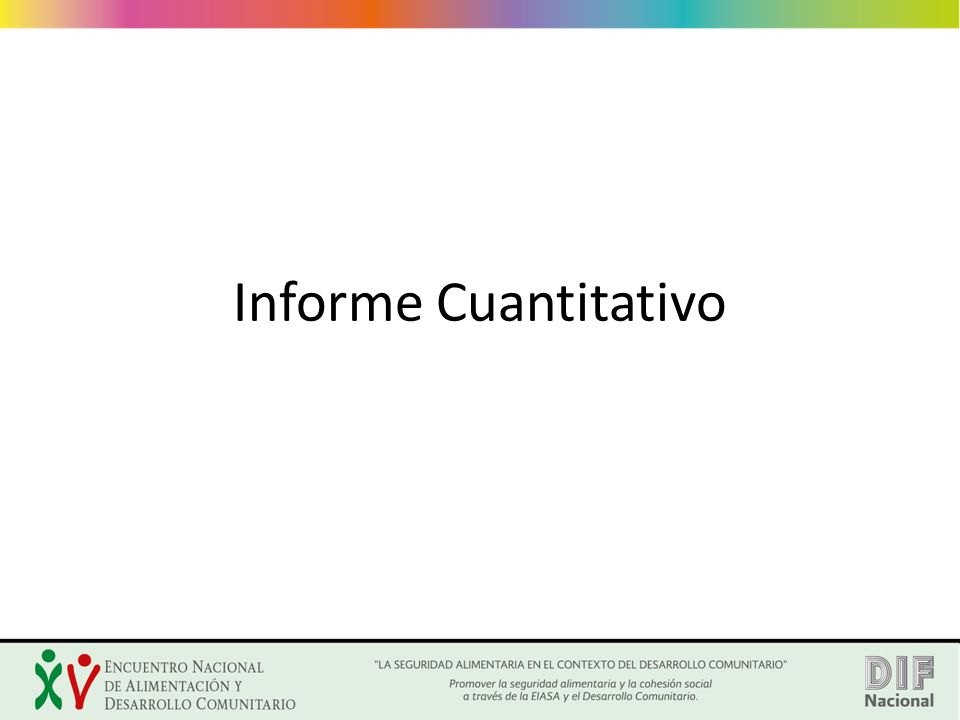 Informe Cuantitativo

XV ENCUENTRO NACIONAL DE ALIMENTACIÓN Y DESARROLLO COMUNITARIO

"LA SEGURIDAD ALIMENTARIA EN EL CONTEXTO DEL DESARROLLO COMUNITARIO"
Promover la seguridad alimentaria y la cohesión social a través de la EIASA y el Desarrollo Comunitario.

DIF Nacional